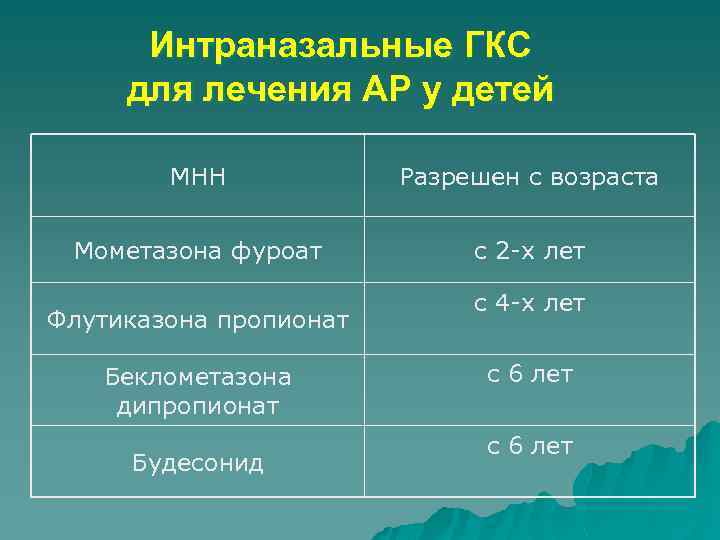 Интраназальные ГКС для лечения АР у детей

| МНН | Разрешен с возраста |
|---|---|
| Мометазона фуроат | с 2-х лет |
| Флутиказона пропионат | с 4-х лет |
| Беклометазона дипропионат | с 6 лет |
| Будесонид | с 6 лет |